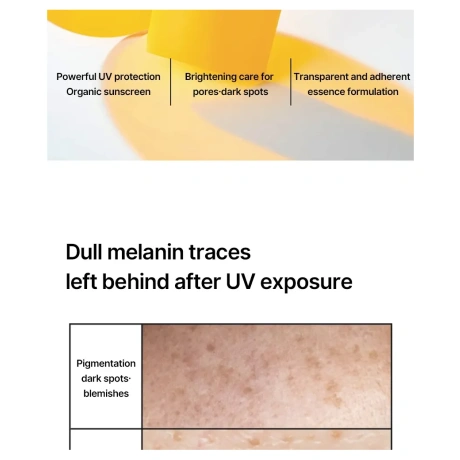 Powerful UV protection
Organic sunscreen

Brightening care for
pores·dark spots

Transparent and adherent
essence formulation

Dull melanin traces
left behind after UV exposure

Pigmentation
dark spots·
blemishes